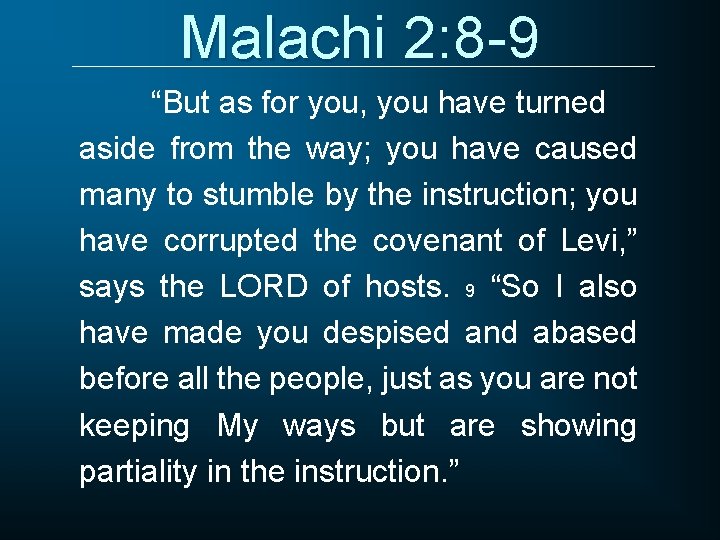 Malachi 2:8-9

“But as for you, you have turned aside from the way; you have caused many to stumble by the instruction; you have corrupted the covenant of Levi,” says the LORD of hosts. 9 “So I also have made you despised and abased before all the people, just as you are not keeping My ways but are showing partiality in the instruction.”